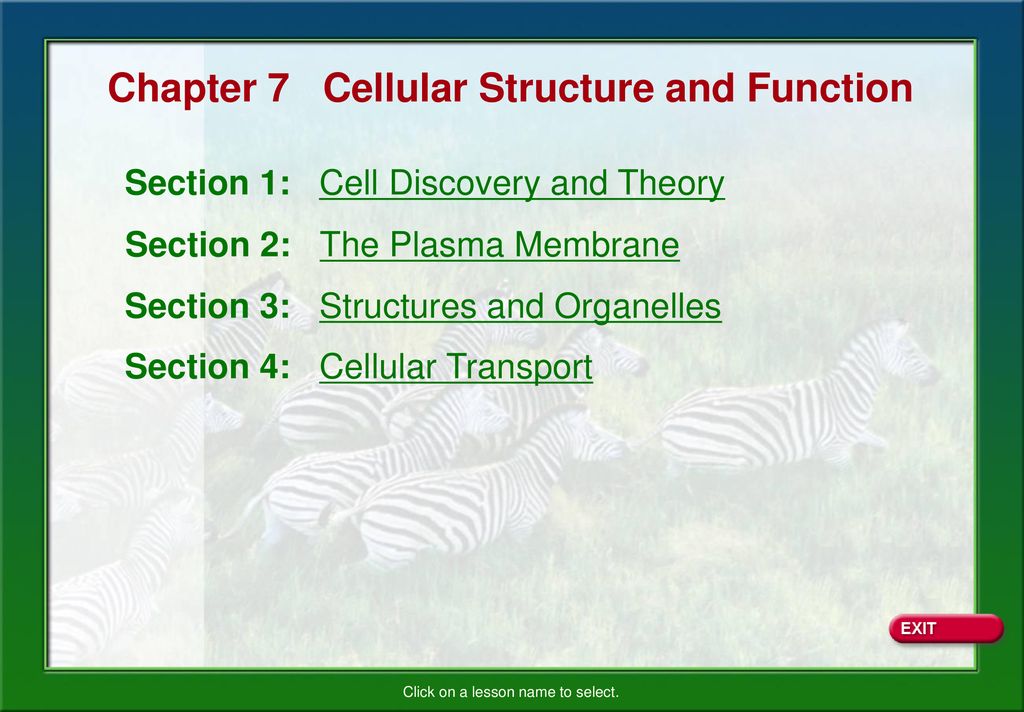 Chapter 7 Cellular Structure and Function

Section 1: Cell Discovery and Theory

Section 2: The Plasma Membrane

Section 3: Structures and Organelles

Section 4: Cellular Transport

EXIT

Click on a lesson name to select.